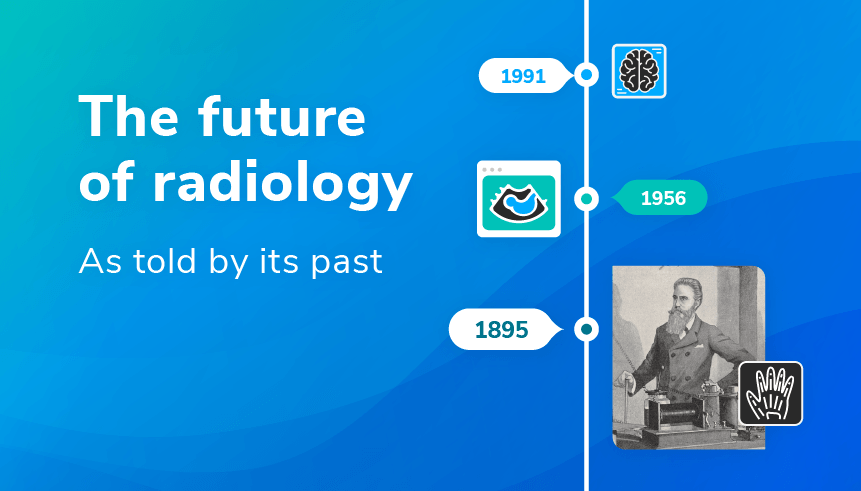 The future of radiology

As told by its past

1991

1956

1895